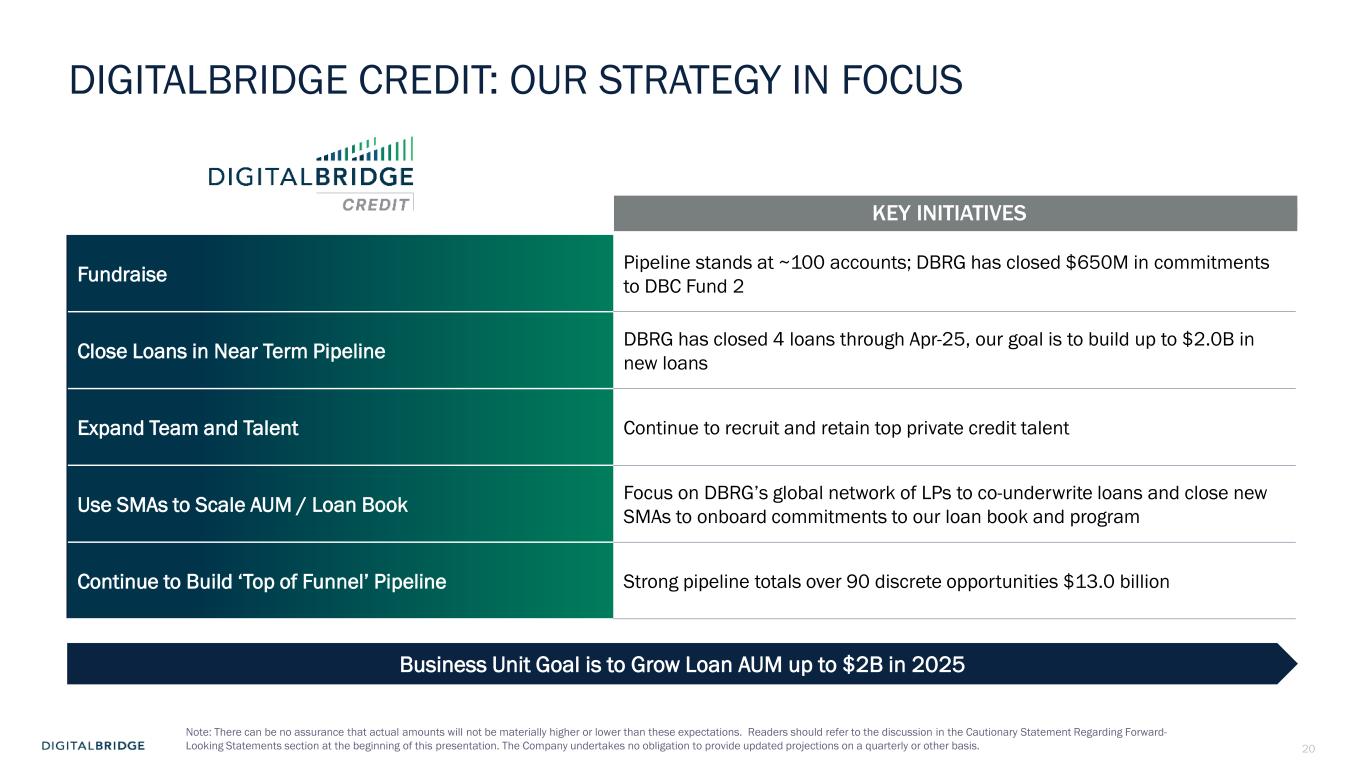 DIGITALBRIDGE CREDIT: OUR STRATEGY IN FOCUS

DIGITALBRIDGE CREDIT

| | KEY INITIATIVES |
|---|---|
| Fundraise | Pipeline stands at ~100 accounts; DBRG has closed \$650M in commitments to DBC Fund 2 |
| Close Loans in Near Term Pipeline | DBRG has closed 4 loans through Apr-25, our goal is to build up to \$2.0B in new loans |
| Expand Team and Talent | Continue to recruit and retain top private credit talent |
| Use SMAs to Scale AUM / Loan Book | Focus on DBRG's global network of LPs to co-underwrite loans and close new SMAs to onboard commitments to our loan book and program |
| Continue to Build 'Top of Funnel' Pipeline | Strong pipeline totals over 90 discrete opportunities \$13.0 billion |

Business Unit Goal is to Grow Loan AUM up to \$2B in 2025

DIGITALBRIDGE

Note: There can be no assurance that actual amounts will not be materially higher or lower than these expectations. Readers should refer to the discussion in the Cautionary Statement Regarding Forward-Looking Statements section at the beginning of this presentation. The Company undertakes no obligation to provide updated projections on a quarterly or other basis.

20